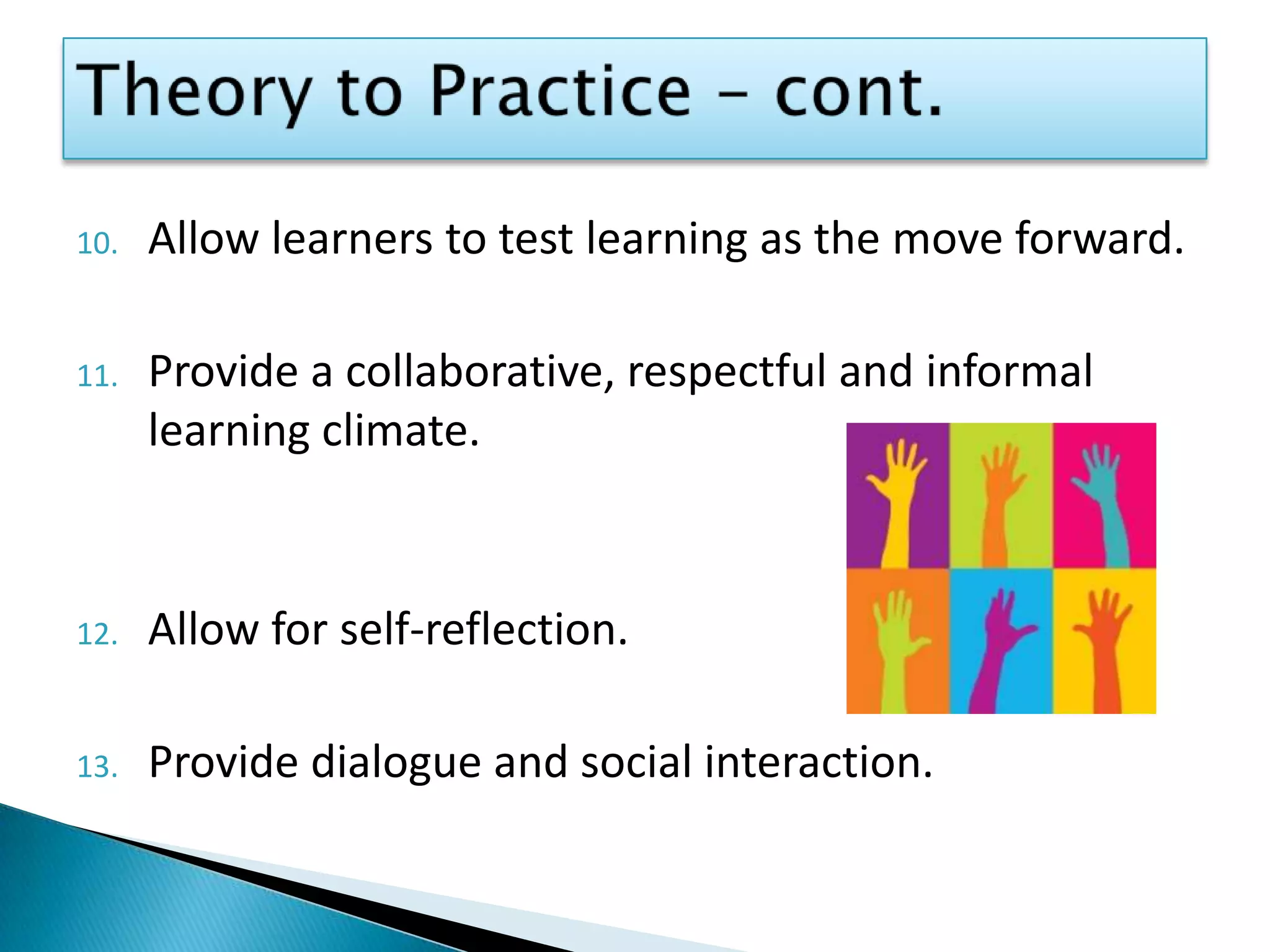 Theory to Practice – cont.

10. Allow learners to test learning as the move forward.

11. Provide a collaborative, respectful and informal learning climate.

12. Allow for self-reflection.

13. Provide dialogue and social interaction.